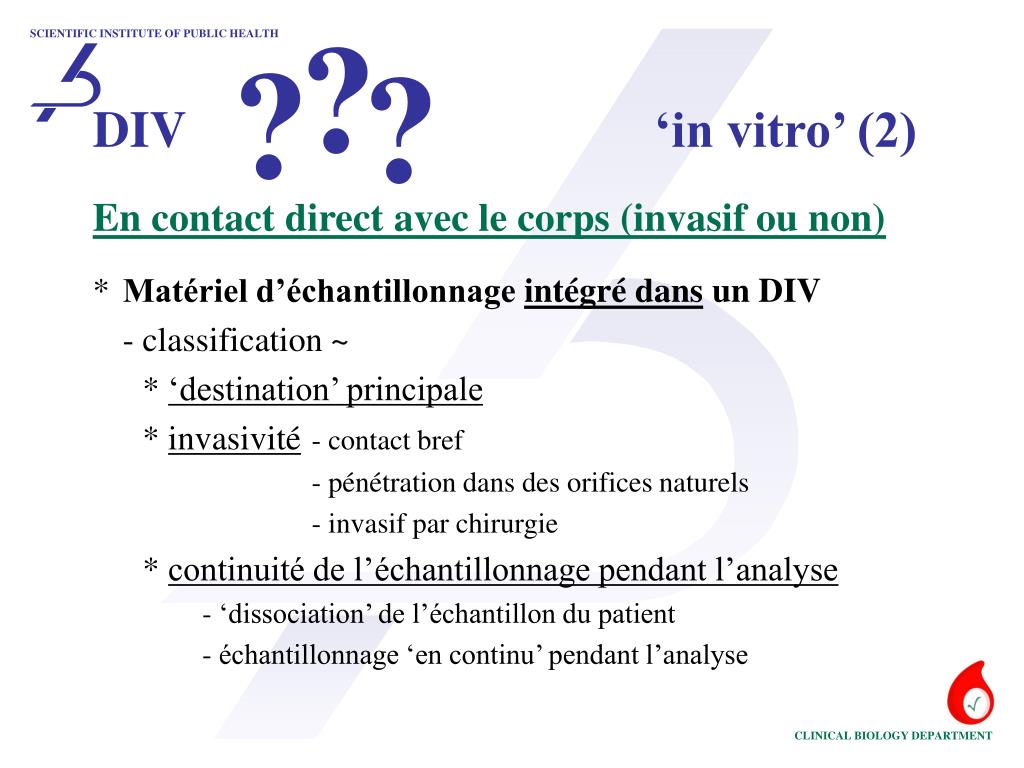 SCIENTIFIC INSTITUTE OF PUBLIC HEALTH

DIV ??? ‘in vitro’ (2)

En contact direct avec le corps (invasif ou non)

* Matériel d’échantillonnage intégré dans un DIV

- classification ~

* ‘destination’ principale

* invasivité - contact bref

- pénétration dans des orifices naturels

- invasif par chirurgie

* continuité de l’échantillonnage pendant l’analyse

- ‘dissociation’ de l’échantillon du patient

- échantillonnage ‘en continu’ pendant l’analyse

CLINICAL BIOLOGY DEPARTMENT